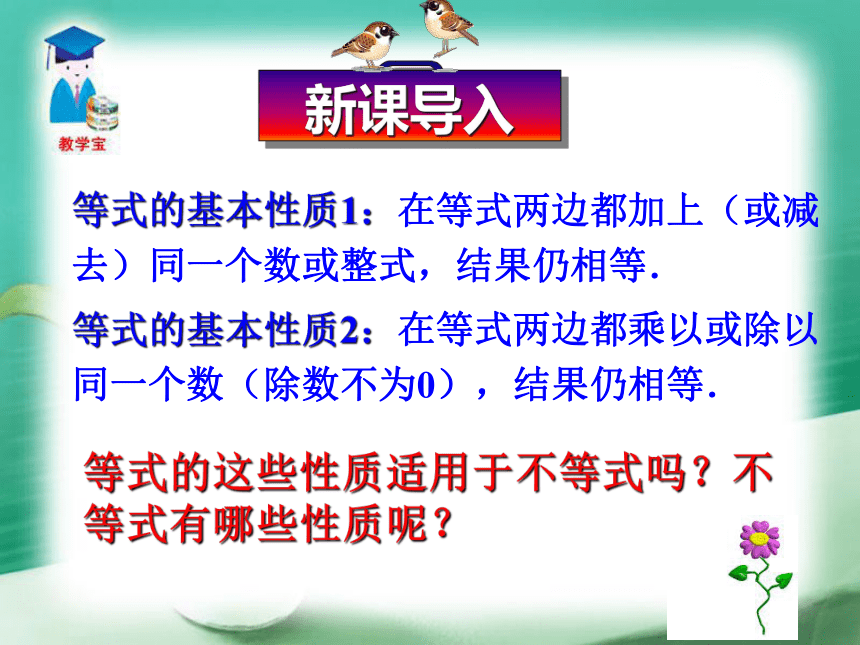 教学宝

新课导入

等式的基本性质1：在等式两边都加上（或减去）同一个数或整式，结果仍相等.

等式的基本性质2：在等式两边都乘以或除以同一个数（除数不为0），结果仍相等.

等式的这些性质适用于不等式吗？不等式有哪些性质呢？